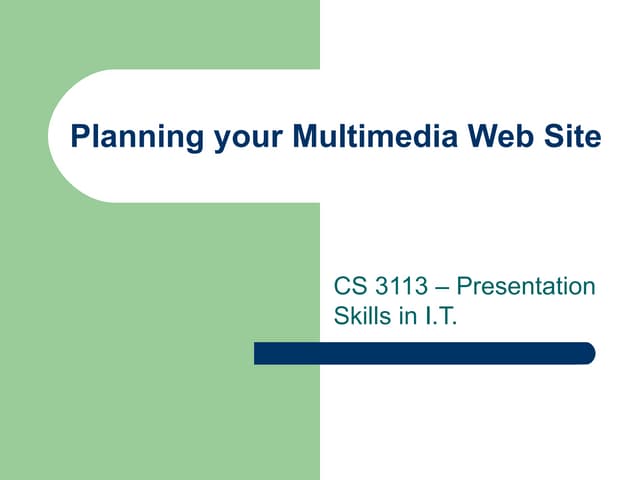 Planning your Multimedia Web Site

CS 3113 – Presentation Skills in I.T.